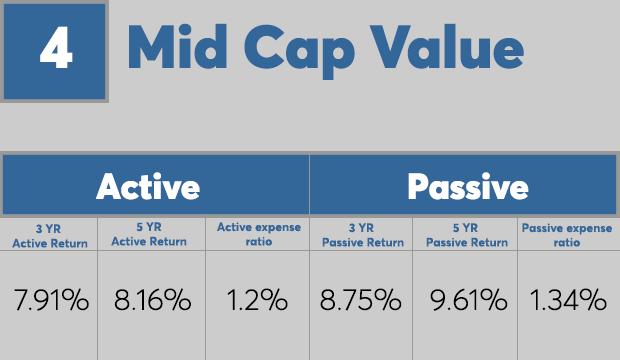 4 Mid Cap Value

| Active | | | Passive | | |
|---|---|---|---|---|---|
| 3 YR Active Return | 5 YR Active Return | Active expense ratio | 3 YR Passive Return | 5 YR Passive Return | Passive expense ratio |
| 7.91% | 8.16% | 1.2% | 8.75% | 9.61% | 1.34% |